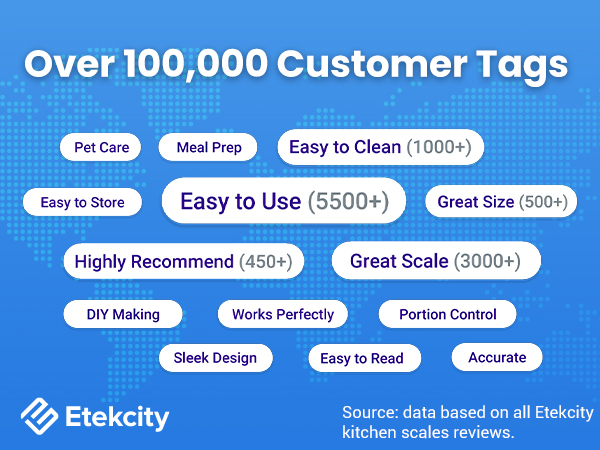 Over 100,000 Customer Tags

Pet Care

Meal Prep

Easy to Clean (1000+)

Easy to Store

Easy to Use (5500+)

Great Size (500+)

Highly Recommend (450+)

Great Scale (3000+)

DIY Making

Works Perfectly

Portion Control

Sleek Design

Easy to Read

Accurate

Etekcity

Source: data based on all Etekcity kitchen scales reviews.